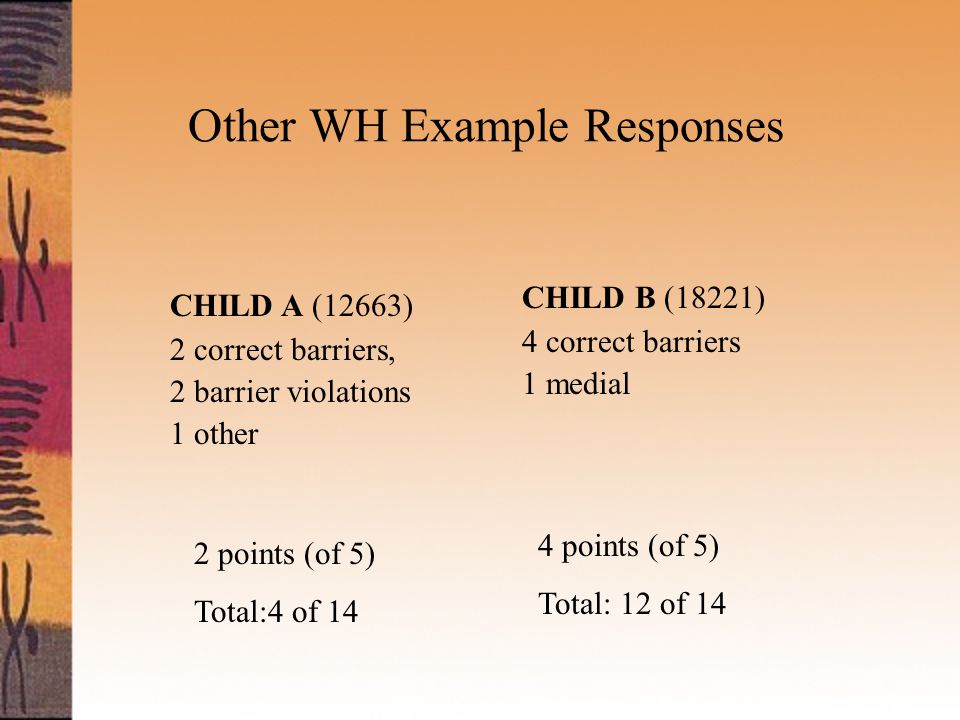 Other WH Example Responses

CHILD A (12663)
2 correct barriers,
2 barrier violations
1 other

2 points (of 5)

Total:4 of 14

CHILD B (18221)
4 correct barriers
1 medial

4 points (of 5)

Total: 12 of 14